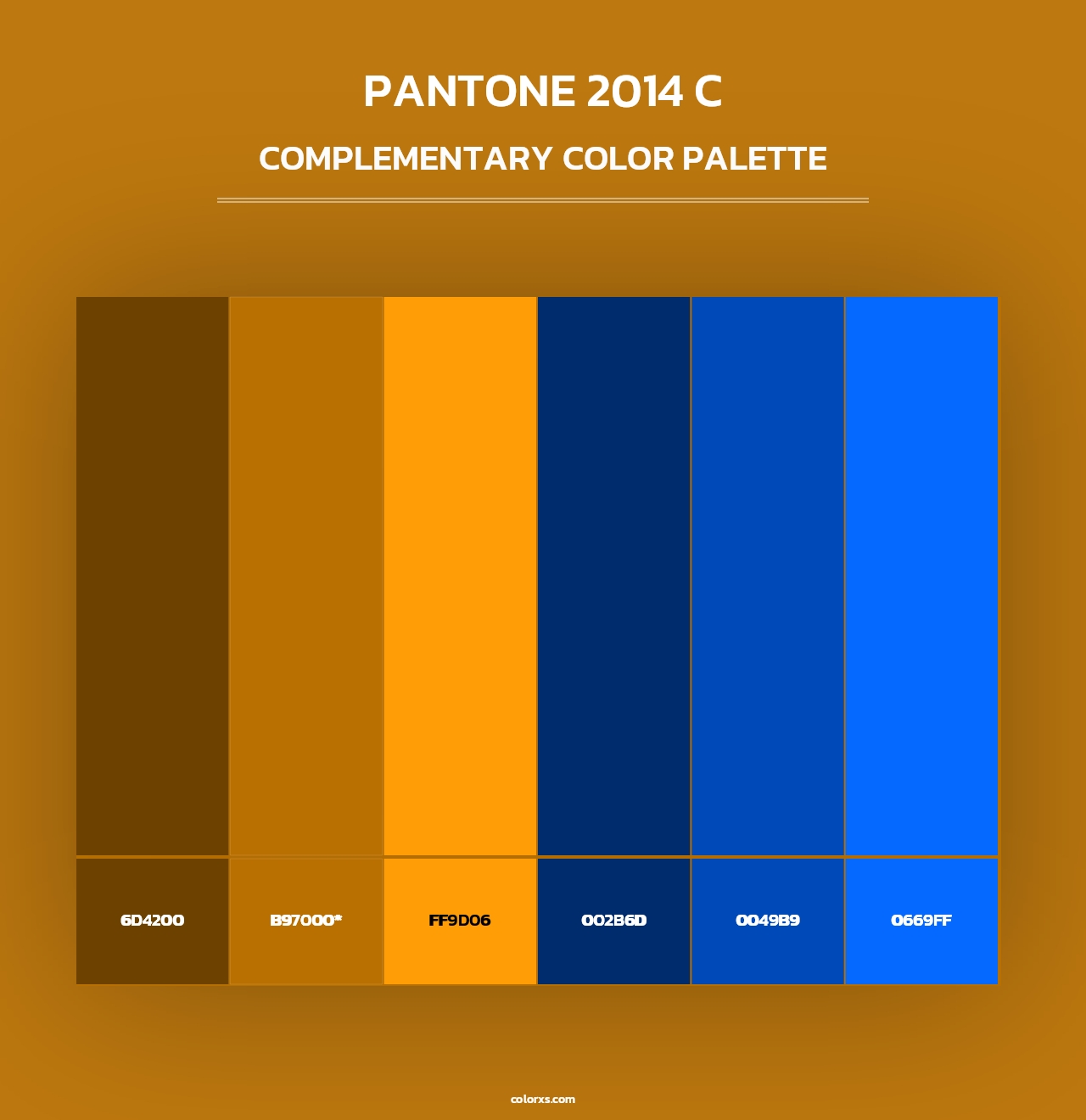 PANTONE 2014 C

COMPLEMENTARY COLOR PALETTE

6D4200

B97000*

FF9D06

002B6D

0049B9

0669FF

colorxs.com